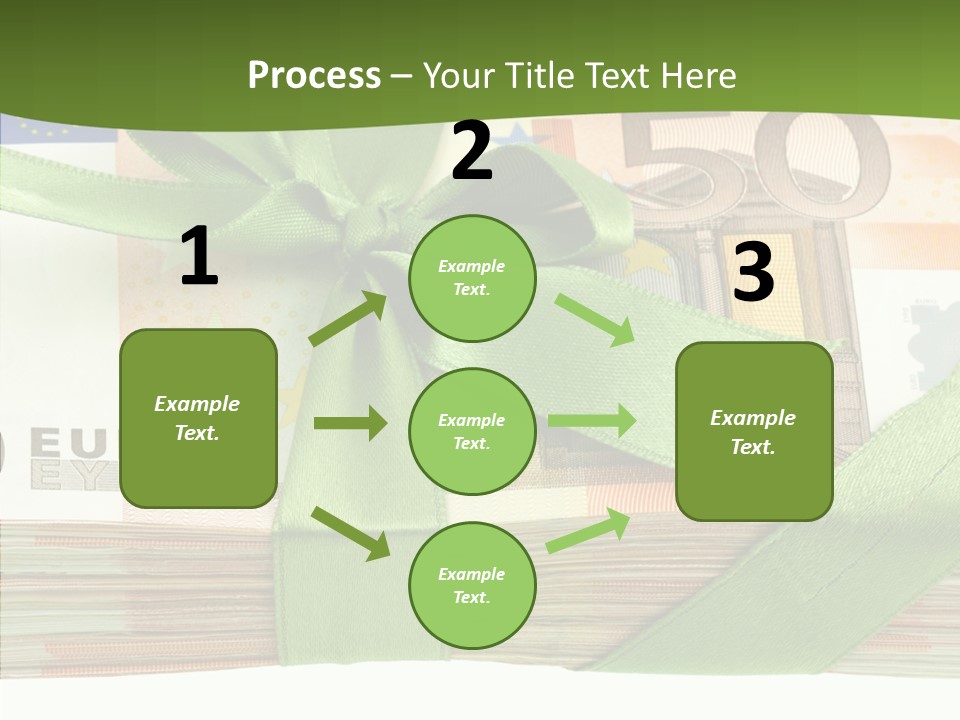 Process – Your Title Text Here

1

Example Text.

2

Example Text.

Example Text.

Example Text.

3

Example Text.